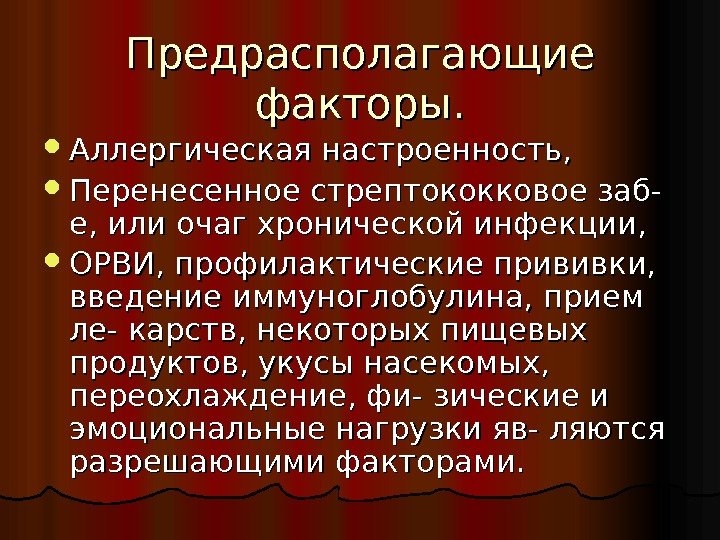 Предрасполагающие факторы.

- Аллергическая настроенность,
- Перенесенное стрептококковое заб-е, или очаг хронической инфекции,
- ОРВИ, профилактические прививки, введение иммуноглобулина, прием ле- карств, некоторых пищевых продуктов, укусы насекомых, переохлаждение, фи- зические и эмоциональные нагрузки яв- ляются разрешающими факторами.